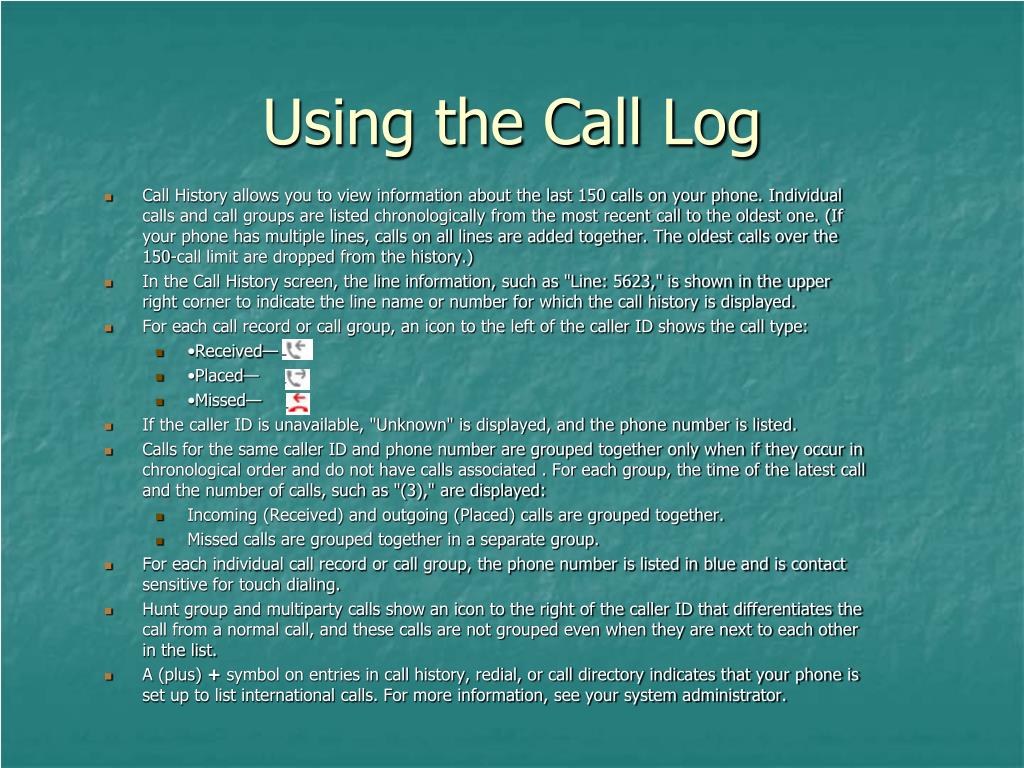 Using the Call Log

Call History allows you to view information about the last 150 calls on your phone. Individual calls and call groups are listed chronologically from the most recent call to the oldest one. (If your phone has multiple lines, calls on all lines are added together. The oldest calls over the 150-call limit are dropped from the history.)

In the Call History screen, the line information, such as "Line: 5623," is shown in the upper right corner to indicate the line name or number for which the call history is displayed.

For each call record or call group, an icon to the left of the caller ID shows the call type:

•Received—

•Placed—

•Missed—

If the caller ID is unavailable, "Unknown" is displayed, and the phone number is listed.

Calls for the same caller ID and phone number are grouped together only when if they occur in chronological order and do not have calls associated . For each group, the time of the latest call and the number of calls, such as "(3)," are displayed:

Incoming (Received) and outgoing (Placed) calls are grouped together.

Missed calls are grouped together in a separate group.

For each individual call record or call group, the phone number is listed in blue and is contact sensitive for touch dialing.

Hunt group and multiparty calls show an icon to the right of the caller ID that differentiates the call from a normal call, and these calls are not grouped even when they are next to each other in the list.

A (plus) + symbol on entries in call history, redial, or call directory indicates that your phone is set up to list international calls. For more information, see your system administrator.